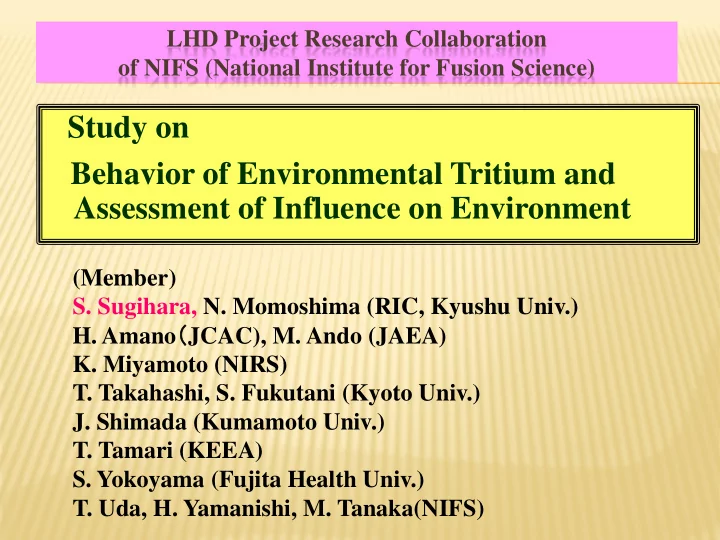 LHD Project Research Collaboration
of NIFS (National Institute for Fusion Science)

Study on
Behavior of Environmental Tritium and Assessment of Influence on Environment

(Member)
S. Sugihara, N. Momoshima (RIC, Kyushu Univ.)
H. Amano（JCAC), M. Ando (JAEA)
K. Miyamoto (NIRS)
T. Takahashi, S. Fukutani (Kyoto Univ.)
J. Shimada (Kumamoto Univ.)
T. Tamari (KEEA)
S. Yokoyama (Fujita Health Univ.)
T. Uda, H. Yamanishi, M. Tanaka(NIFS)